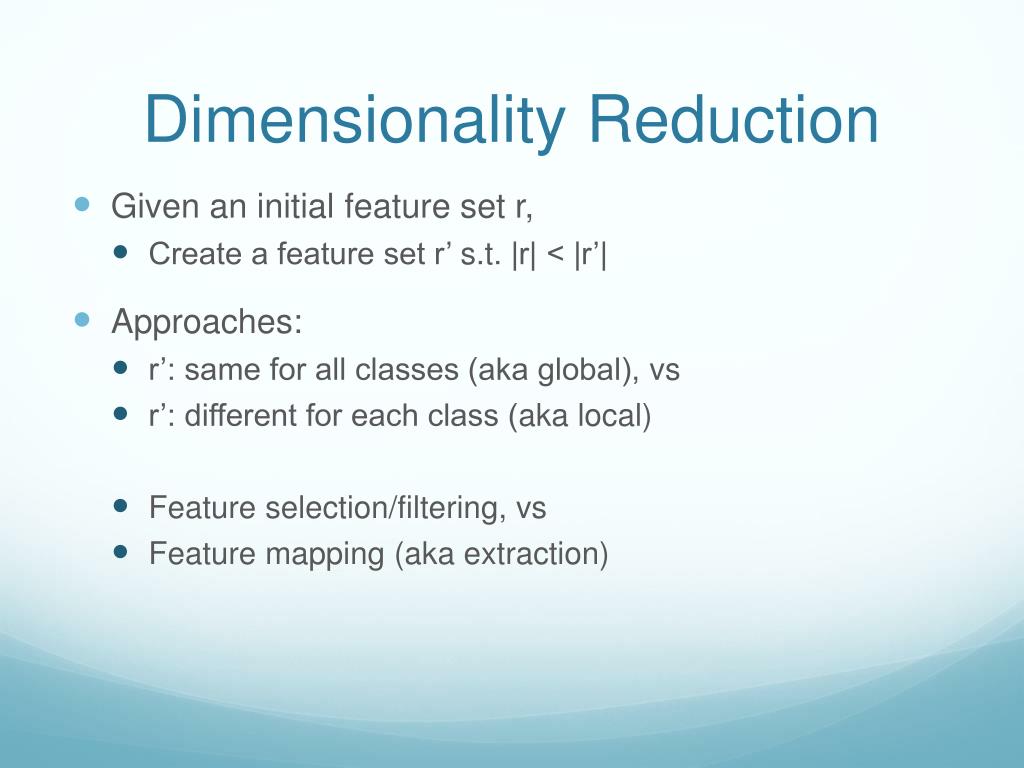 Dimensionality Reduction

- Given an initial feature set r,
  - Create a feature set r’ s.t. |r| < |r’|

- Approaches:
  - r’: same for all classes (aka global), vs
  - r’: different for each class (aka local)

  - Feature selection/filtering, vs
  - Feature mapping (aka extraction)